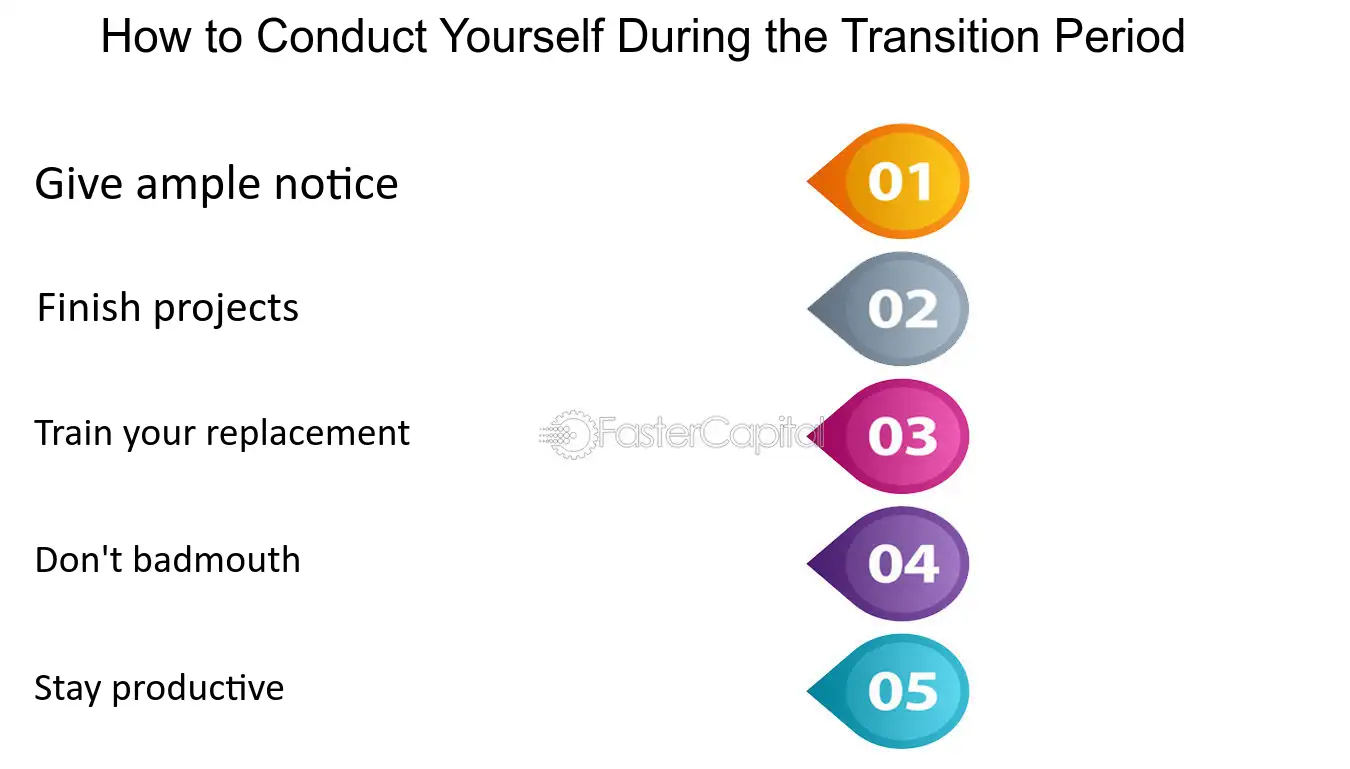 How to Conduct Yourself During the Transition Period

Give ample notice
01

Finish projects
02

Train your replacement
FasterCapital
03

Don't badmouth
04

Stay productive
05